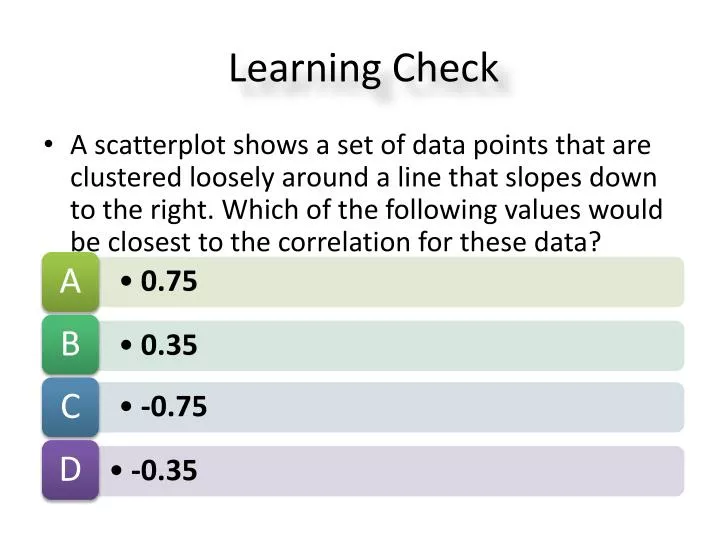 Learning Check

• A scatterplot shows a set of data points that are clustered loosely around a line that slopes down to the right. Which of the following values would be closest to the correlation for these data?

A • 0.75

B • 0.35

C • -0.75

D • -0.35